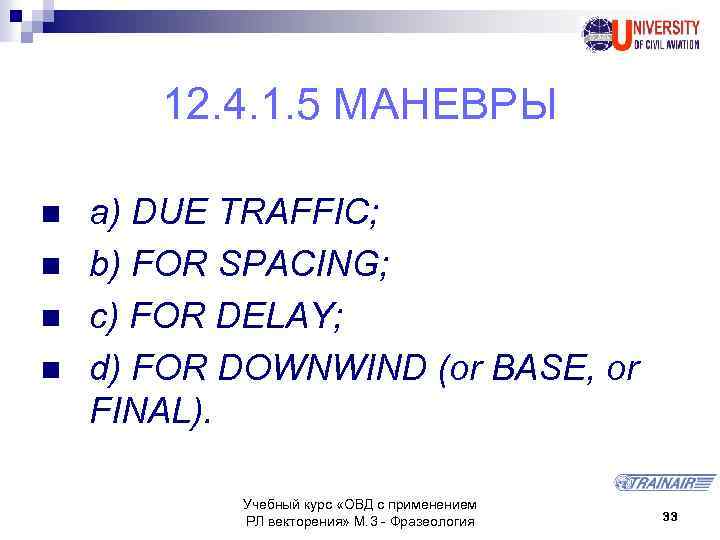 UNIVERSITY OF CIVIL AVIATION

12.4.1.5 МАНЕВРЫ

a) DUE TRAFFIC;
b) FOR SPACING;
c) FOR DELAY;
d) FOR DOWNWIND (or BASE, or FINAL).

TRAINAIR

Учебный курс «ОВД с применением РЛ векторения» М.3 - Фразеология

33